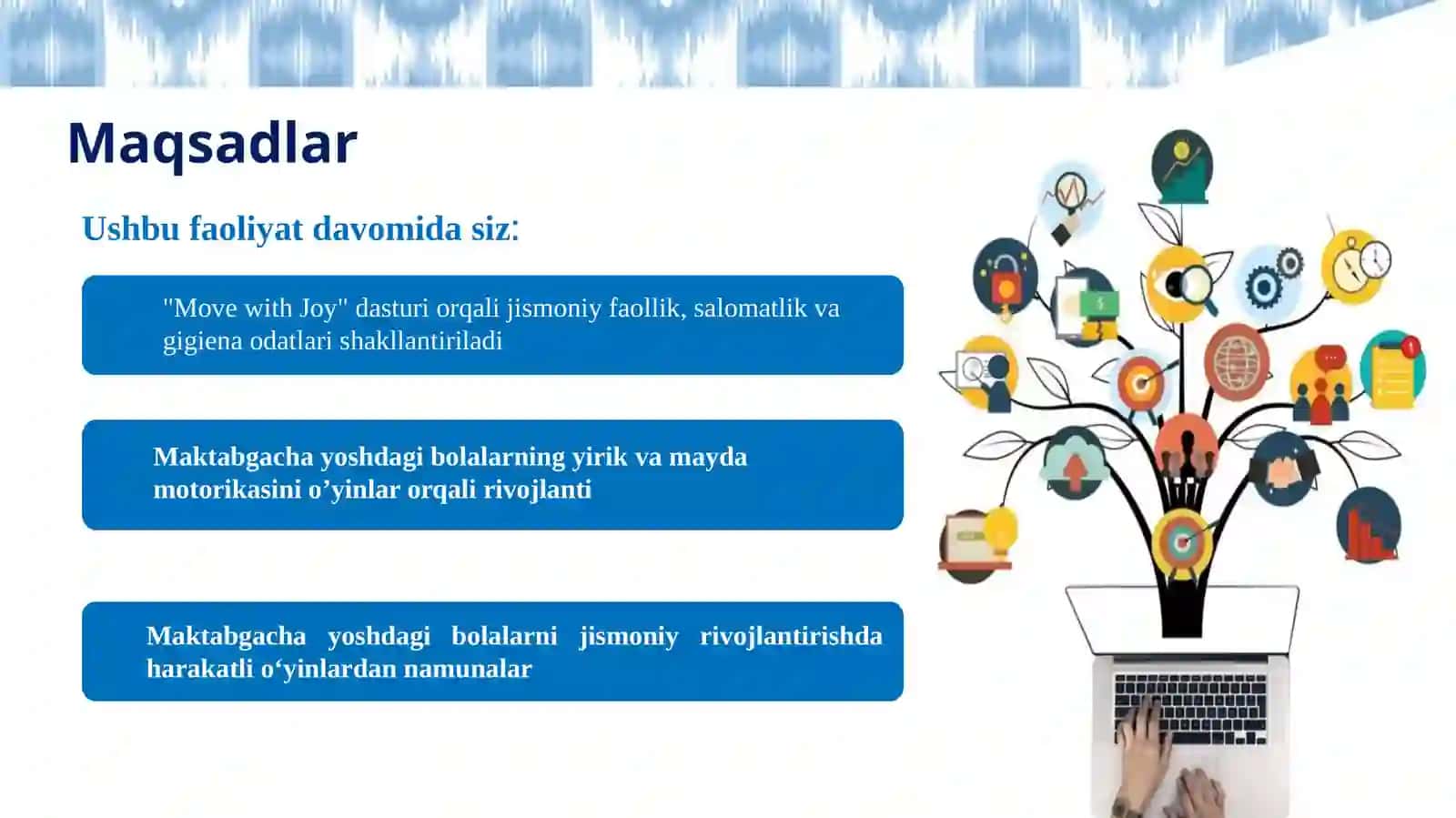 Maqsadlar

Ushbu faoliyat davomida siz:

"Move with Joy" dasturi orqali jismoniy faollik, salomatlik va gigiena odatlari shakllantiriladi

Maktabgacha yoshdagi bolalarning yirik va mayda motorikasini o’yinlar orqali rivojlanti

Maktabgacha yoshdagi bolalarni jismoniy rivojlantirishda harakatli o‘yinlardan namunalar